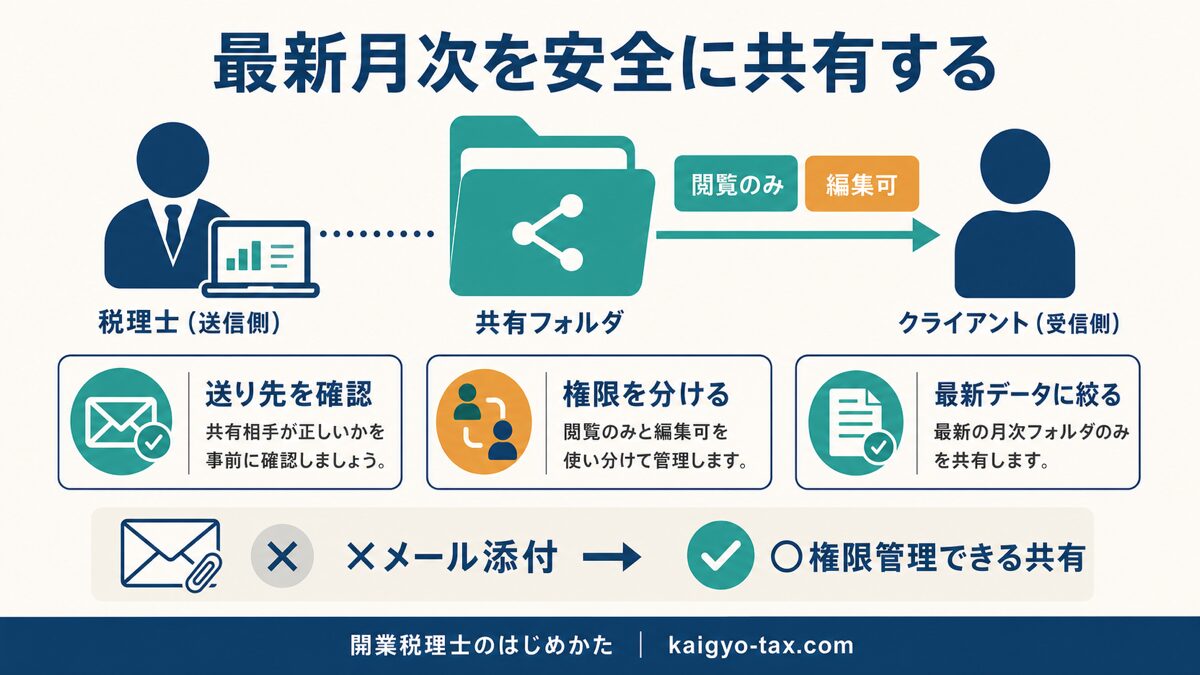 最新月次を安全に共有する

閲覧のみ　編集可

税理士（送信側）

共有フォルダ

クライアント（受信側）

送り先を確認
共有相手が正しいかを事前に確認しましょう。

権限を分ける
閲覧のみと編集可を使い分けて管理します。

最新データに絞る
最新の月次フォルダのみを共有します。

×メール添付 → ○権限管理できる共有

開業税理士のはじめかた | kaigyo-tax.com